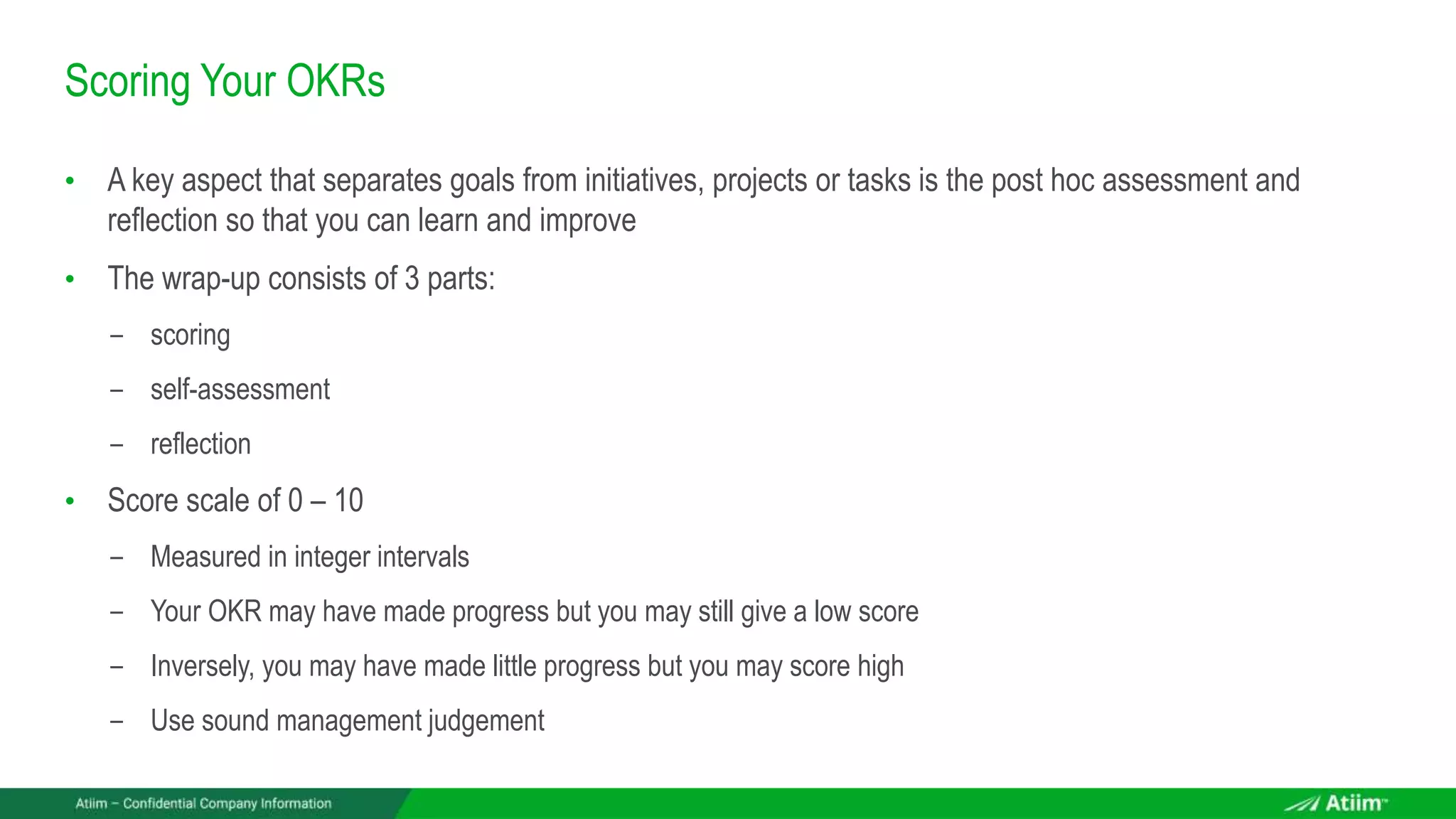 Scoring Your OKRs

• A key aspect that separates goals from initiatives, projects or tasks is the post hoc assessment and reflection so that you can learn and improve

• The wrap-up consists of 3 parts:

– scoring

– self-assessment

– reflection

• Score scale of 0 – 10

– Measured in integer intervals

– Your OKR may have made progress but you may still give a low score

– Inversely, you may have made little progress but you may score high

– Use sound management judgement

Atiim – Confidential Company Information

Atiim™